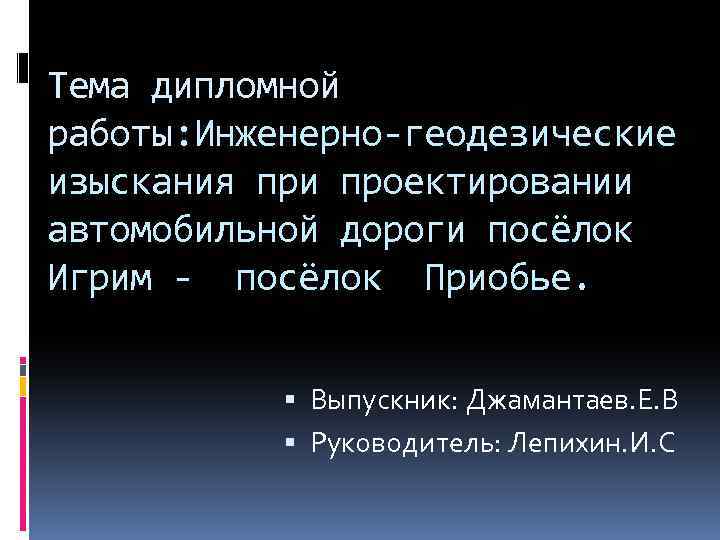 Тема дипломной работы:Инженерно-геодезические изыскания при проектировании автомобильной дороги посёлок Игрим - посёлок Приобье.

▪ Выпускник: Джамантаев.Е.В
▪ Руководитель: Лепихин.И.С